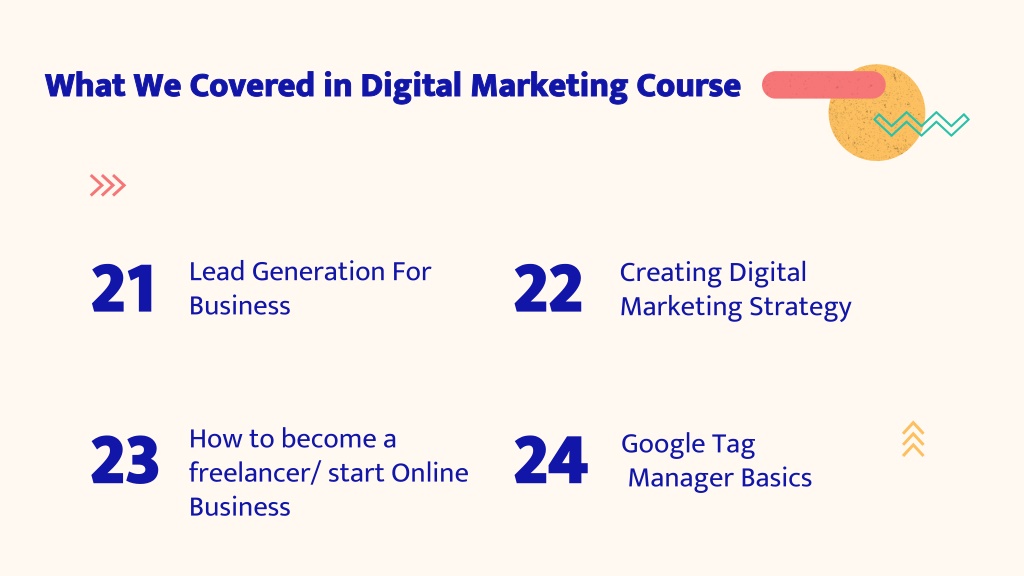 What We Covered in Digital Marketing Course

21 Lead Generation For Business

22 Creating Digital Marketing Strategy

23 How to become a freelancer/ start Online Business

24 Google Tag Manager Basics